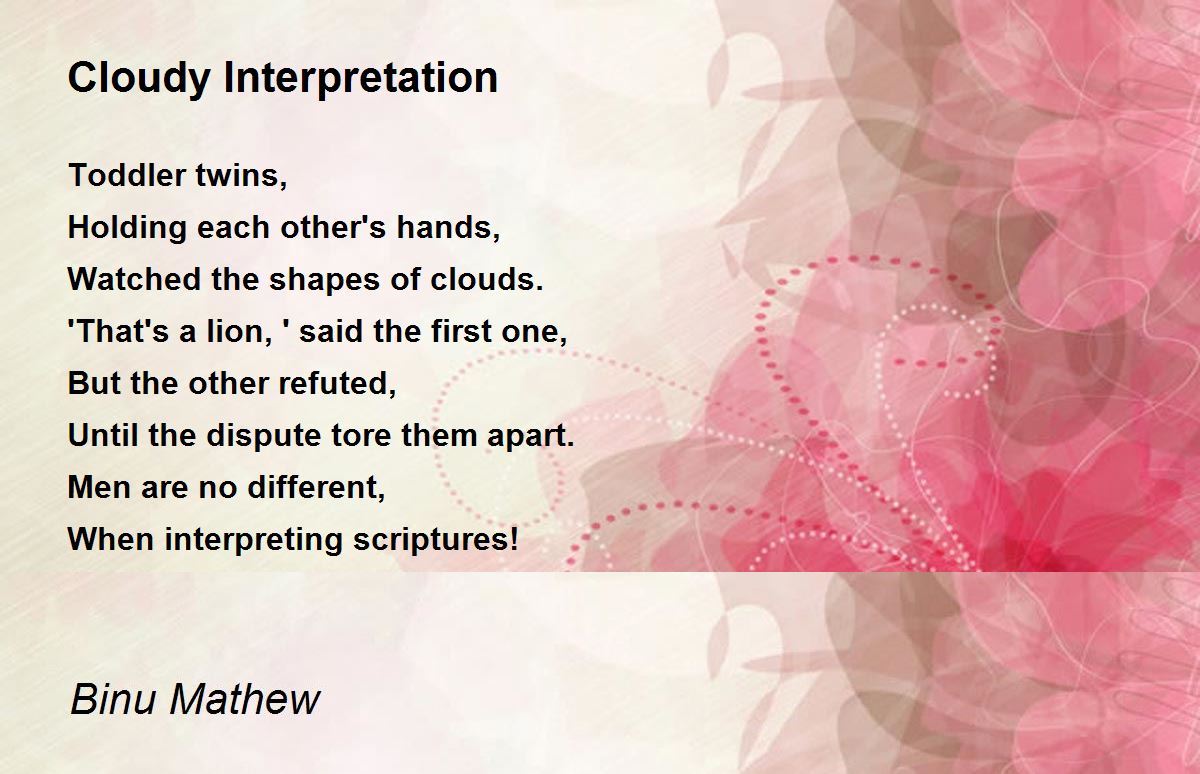 Cloudy Interpretation

Toddler twins,
Holding each other's hands,
Watched the shapes of clouds.
'That's a lion, ' said the first one,
But the other refuted,
Until the dispute tore them apart.
Men are no different,
When interpreting scriptures!

Binu Mathew